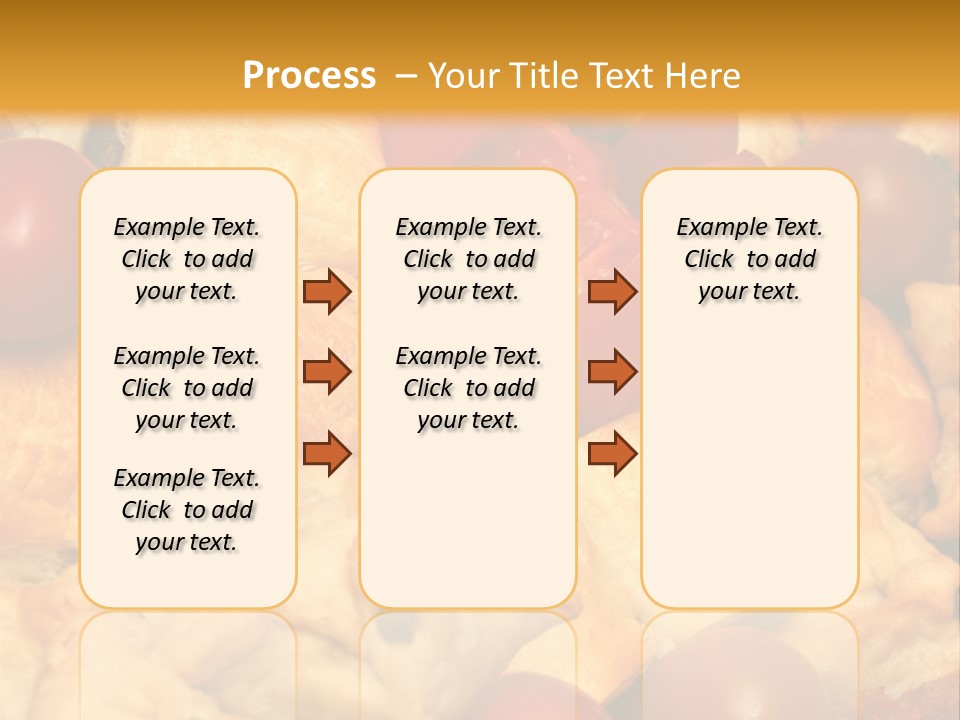 Process – Your Title Text Here

Example Text. Click to add your text.

Example Text. Click to add your text.

Example Text. Click to add your text.

Example Text. Click to add your text.

Example Text. Click to add your text.

Example Text. Click to add your text.